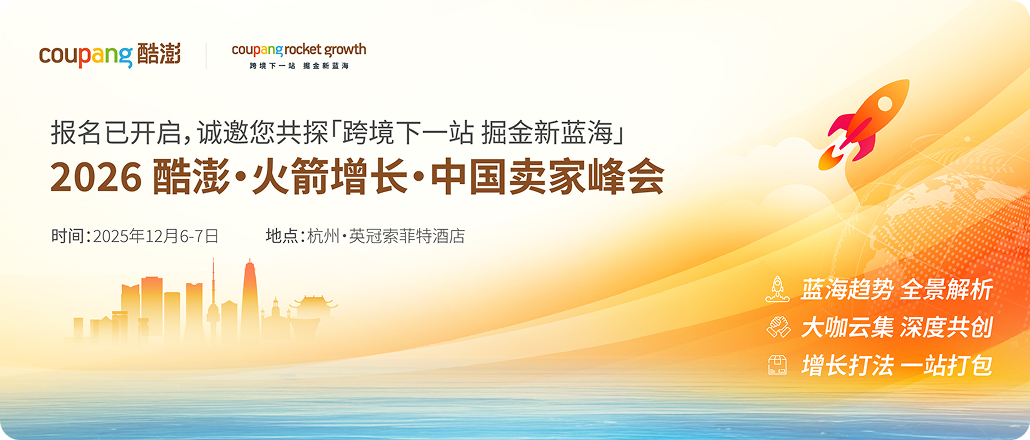 coupang 酷澎

coupang rocket growth
跨境下一站 掘金新蓝海

报名已开启，诚邀您共探「跨境下一站 掘金新蓝海」

2026 酷澎·火箭增长·中国卖家峰会

时间：2025年12月6-7日　地点：杭州·英冠索菲特酒店

蓝海趋势 全景解析
大咖云集 深度共创
增长打法 一站打包